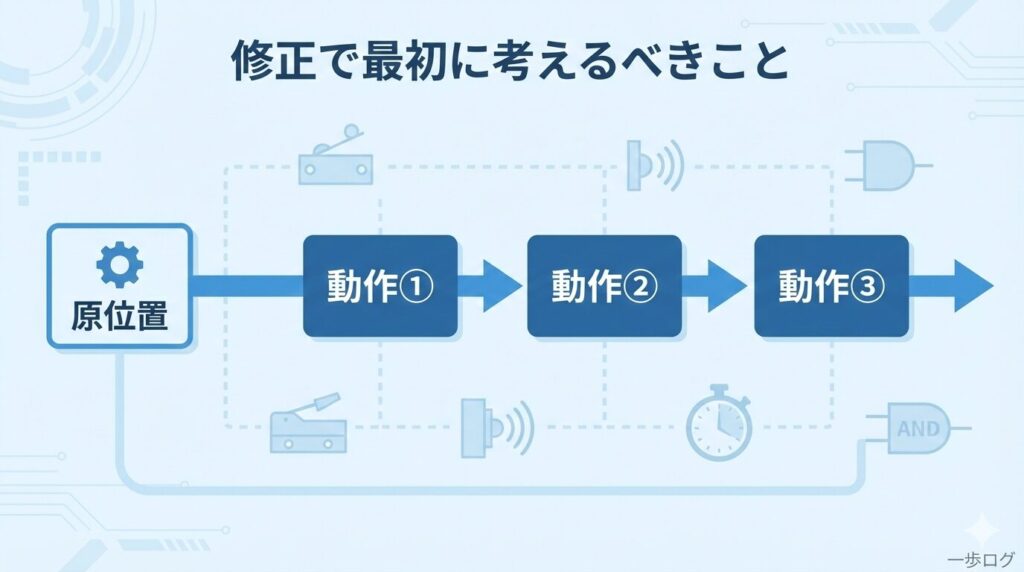 修正で最初に考えるべきこと

原位置

動作①

動作②

動作③

AND

一歩ログ